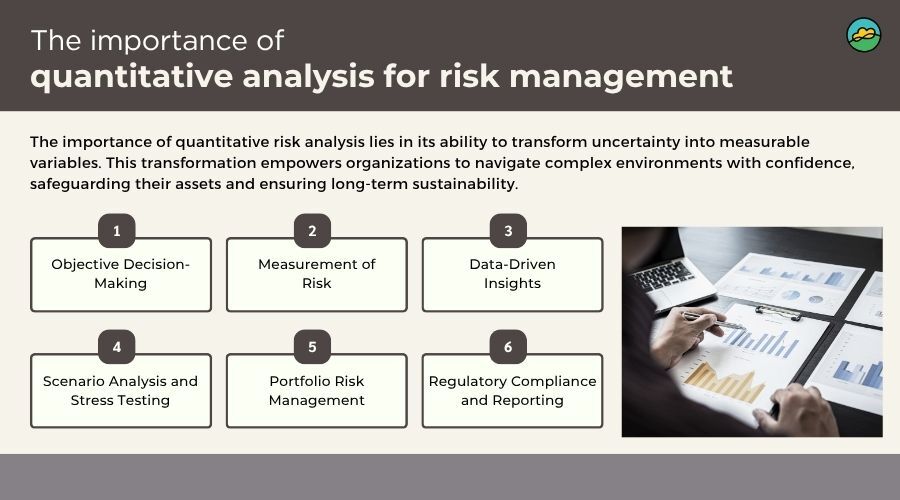 The importance of
quantitative analysis for risk management

The importance of quantitative risk analysis lies in its ability to transform uncertainty into measurable variables. This transformation empowers organizations to navigate complex environments with confidence, safeguarding their assets and ensuring long-term sustainability.

1
Objective Decision-Making

2
Measurement of Risk

3
Data-Driven Insights

4
Scenario Analysis and Stress Testing

5
Portfolio Risk Management

6
Regulatory Compliance and Reporting